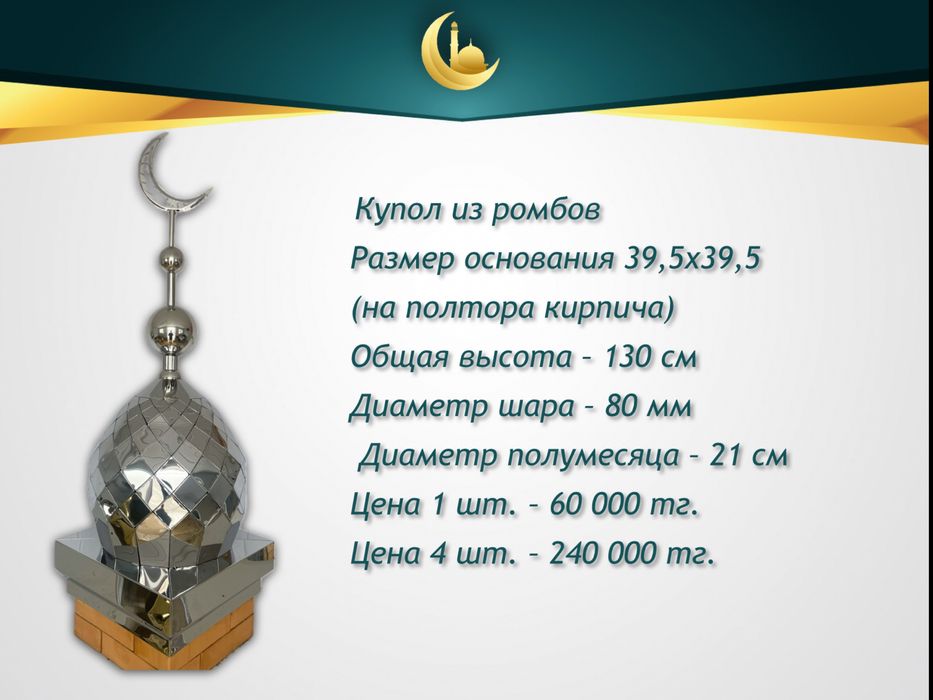 Купол из ромбов
Размер основания 39,5х39,5
(на полтора кирпича)
Общая высота – 130 см
Диаметр шара – 80 мм
Диаметр полумесяца – 21 см
Цена 1 шт. – 60 000 тг.
Цена 4 шт. – 240 000 тг.